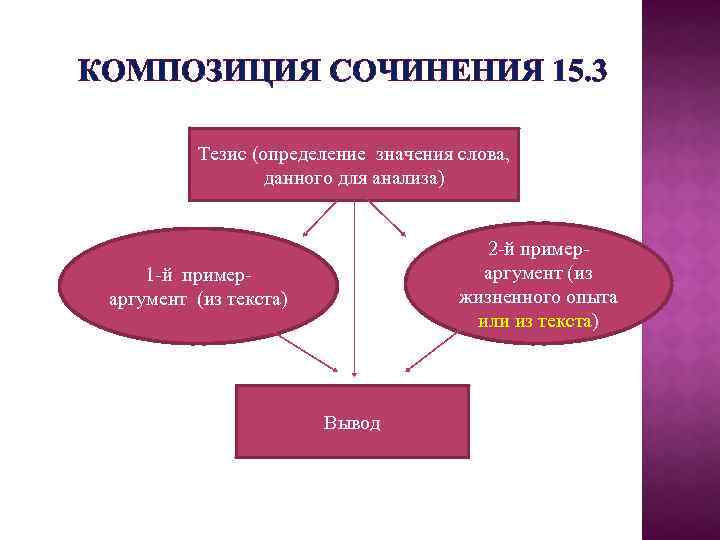 КОМПОЗИЦИЯ СОЧИНЕНИЯ 15.3

Тезис (определение значения слова, данного для анализа)

1-й пример-аргумент (из текста)

2-й пример-аргумент (из жизненного опыта или из текста)

Вывод